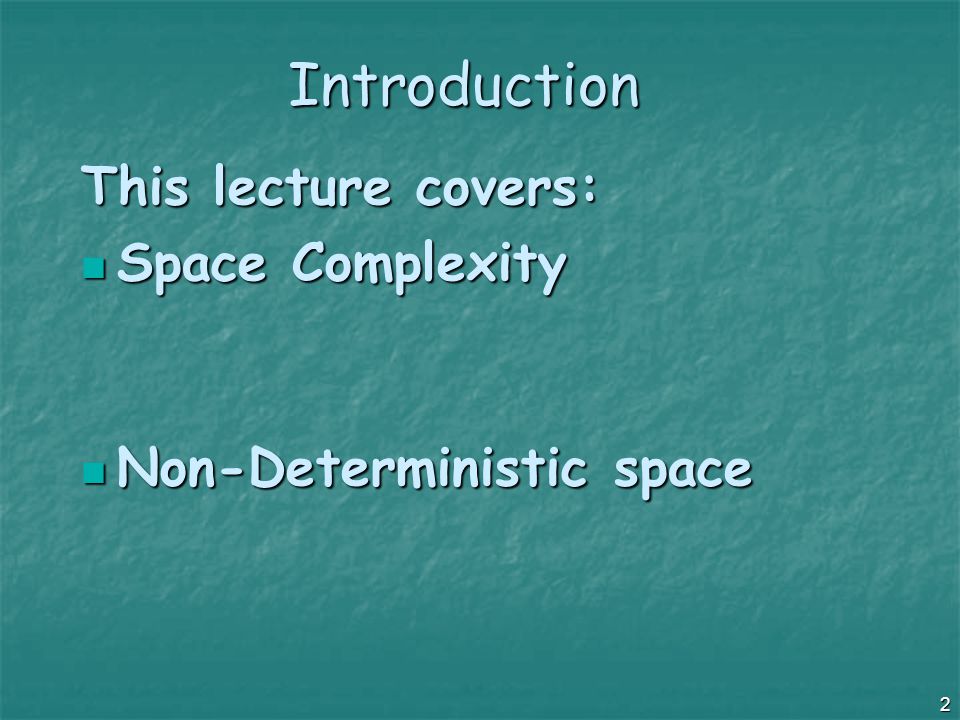 Introduction

This lecture covers:

Space Complexity

Non-Deterministic space

2